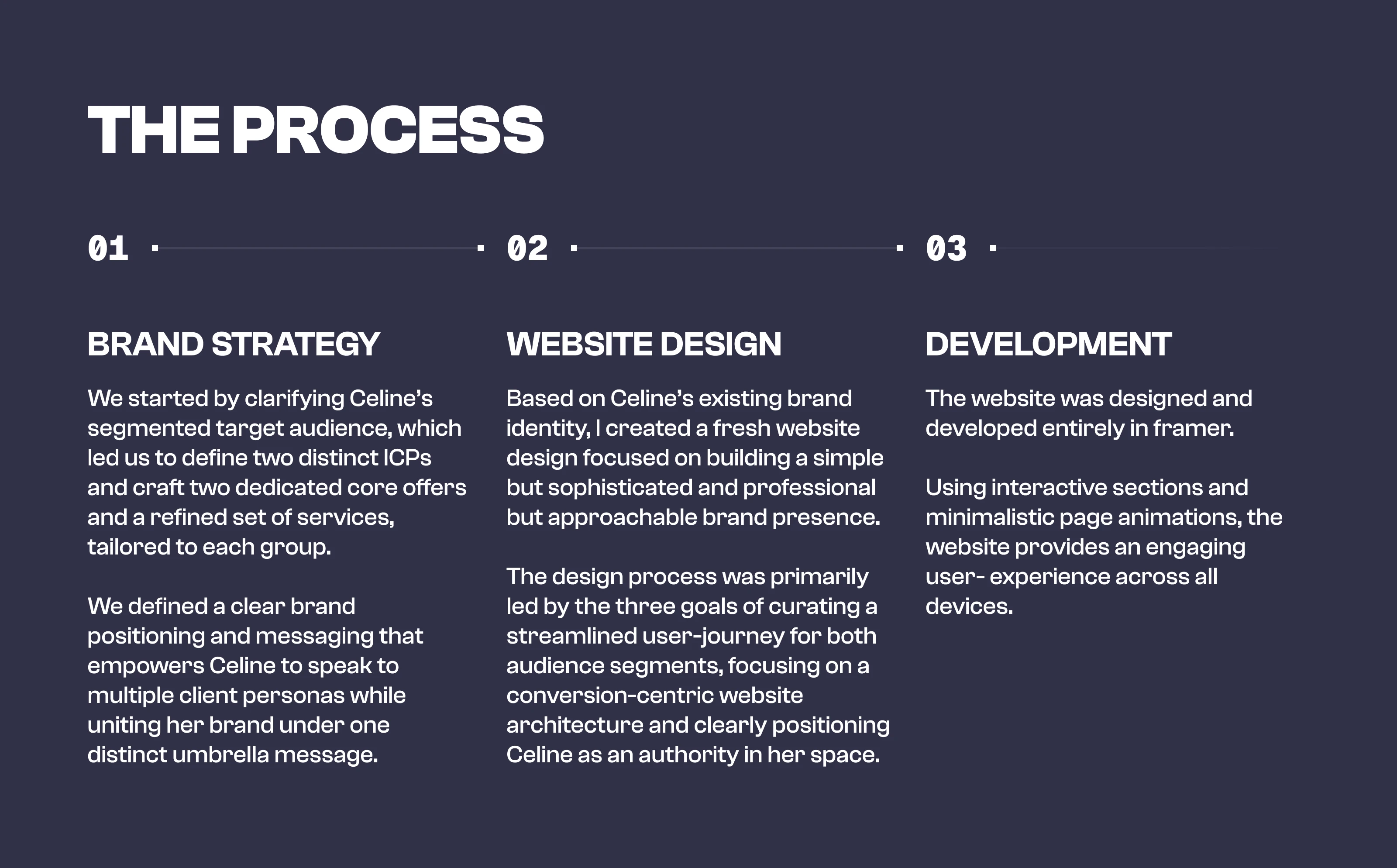 THE PROCESS

01

BRAND STRATEGY

We started by clarifying Celine's segmented target audience, which led us to define two distinct ICPs and craft two dedicated core offers and a refined set of services, tailored to each group.

We defined a clear brand positioning and messaging that empowers Celine to speak to multiple client personas while uniting her brand under one distinct umbrella message.

02

WEBSITE DESIGN

Based on Celine's existing brand identity, I created a fresh website design focused on building a simple but sophisticated and professional but approachable brand presence.

The design process was primarily led by the three goals of curating a streamlined user-journey for both audience segments, focusing on a conversion-centric website architecture and clearly positioning Celine as an authority in her space.

03

DEVELOPMENT

The website was designed and developed entirely in framer.

Using interactive sections and minimalistic page animations, the website provides an engaging user- experience across all devices.